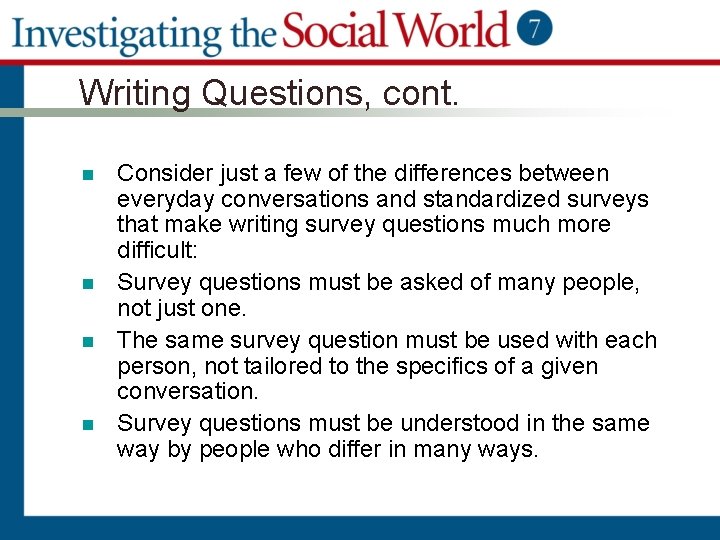 Investigating the Social World 7

Writing Questions, cont.

- Consider just a few of the differences between everyday conversations and standardized surveys that make writing survey questions much more difficult:
- Survey questions must be asked of many people, not just one.
- The same survey question must be used with each person, not tailored to the specifics of a given conversation.
- Survey questions must be understood in the same way by people who differ in many ways.